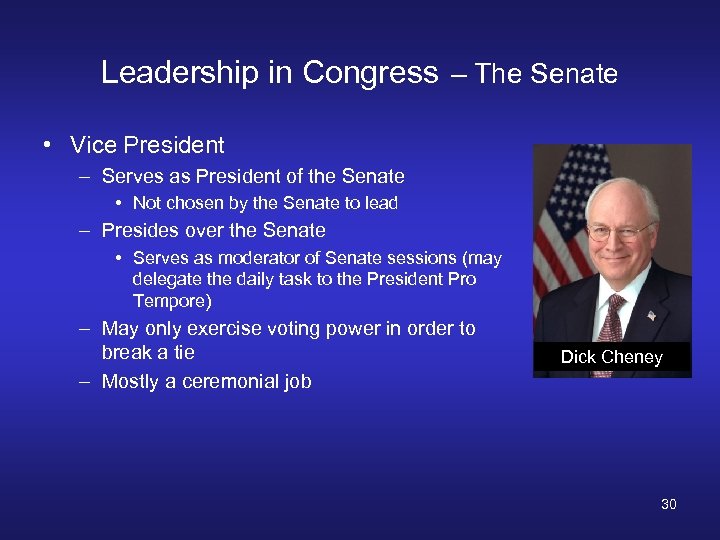 Leadership in Congress – The Senate

• Vice President
  – Serves as President of the Senate
    • Not chosen by the Senate to lead
  – Presides over the Senate
    • Serves as moderator of Senate sessions (may delegate the daily task to the President Pro Tempore)
  – May only exercise voting power in order to break a tie
  – Mostly a ceremonial job

Dick Cheney

30